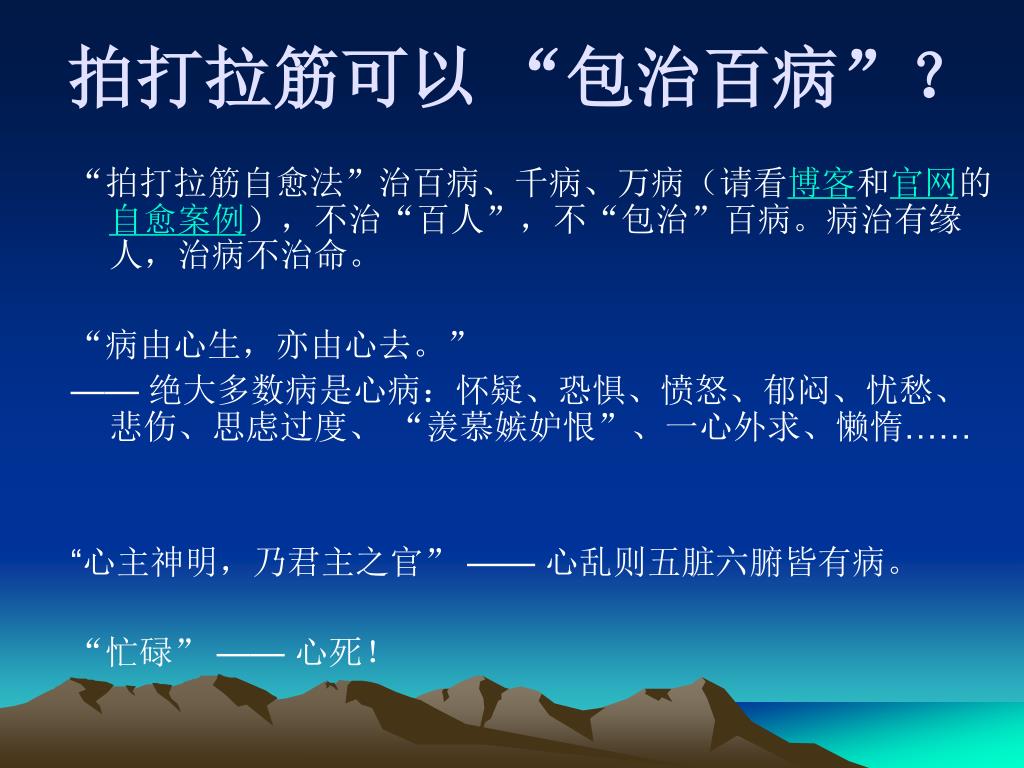 拍打拉筋可以 “包治百病”？

“拍打拉筋自愈法”治百病、千病、万病（请看博客和官网的自愈案例），不治“百人”，不“包治”百病。病治有缘人，治病不治命。

“病由心生，亦由心去。”
—— 绝大多数病是心病：怀疑、恐惧、愤怒、郁闷、忧愁、悲伤、思虑过度、“羡慕嫉妒恨”、一心外求、懒惰……

“心主神明，乃君主之官” —— 心乱则五脏六腑皆有病。

“忙碌” —— 心死！